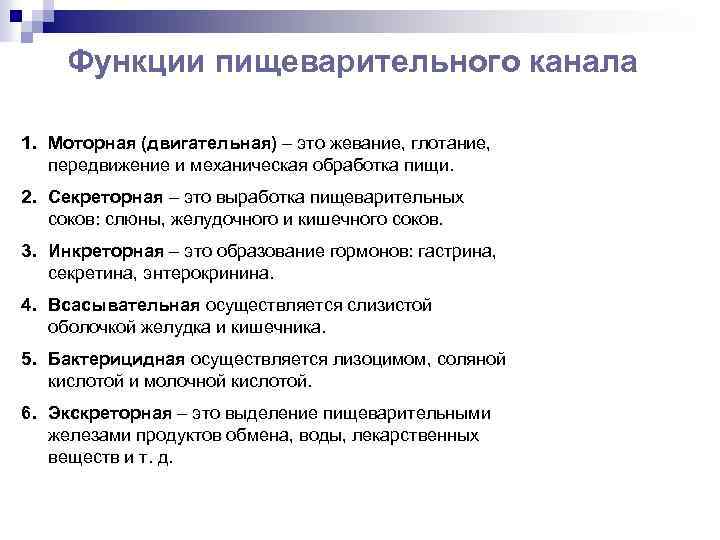 Функции пищеварительного канала

1. Моторная (двигательная) – это жевание, глотание, передвижение и механическая обработка пищи.

2. Секреторная – это выработка пищеварительных соков: слюны, желудочного и кишечного соков.

3. Инкреторная – это образование гормонов: гастрина, секретина, энтерокринина.

4. Всасывательная осуществляется слизистой оболочкой желудка и кишечника.

5. Бактерицидная осуществляется лизоцимом, соляной кислотой и молочной кислотой.

6. Экскреторная – это выделение пищеварительными железами продуктов обмена, воды, лекарственных веществ и т. д.